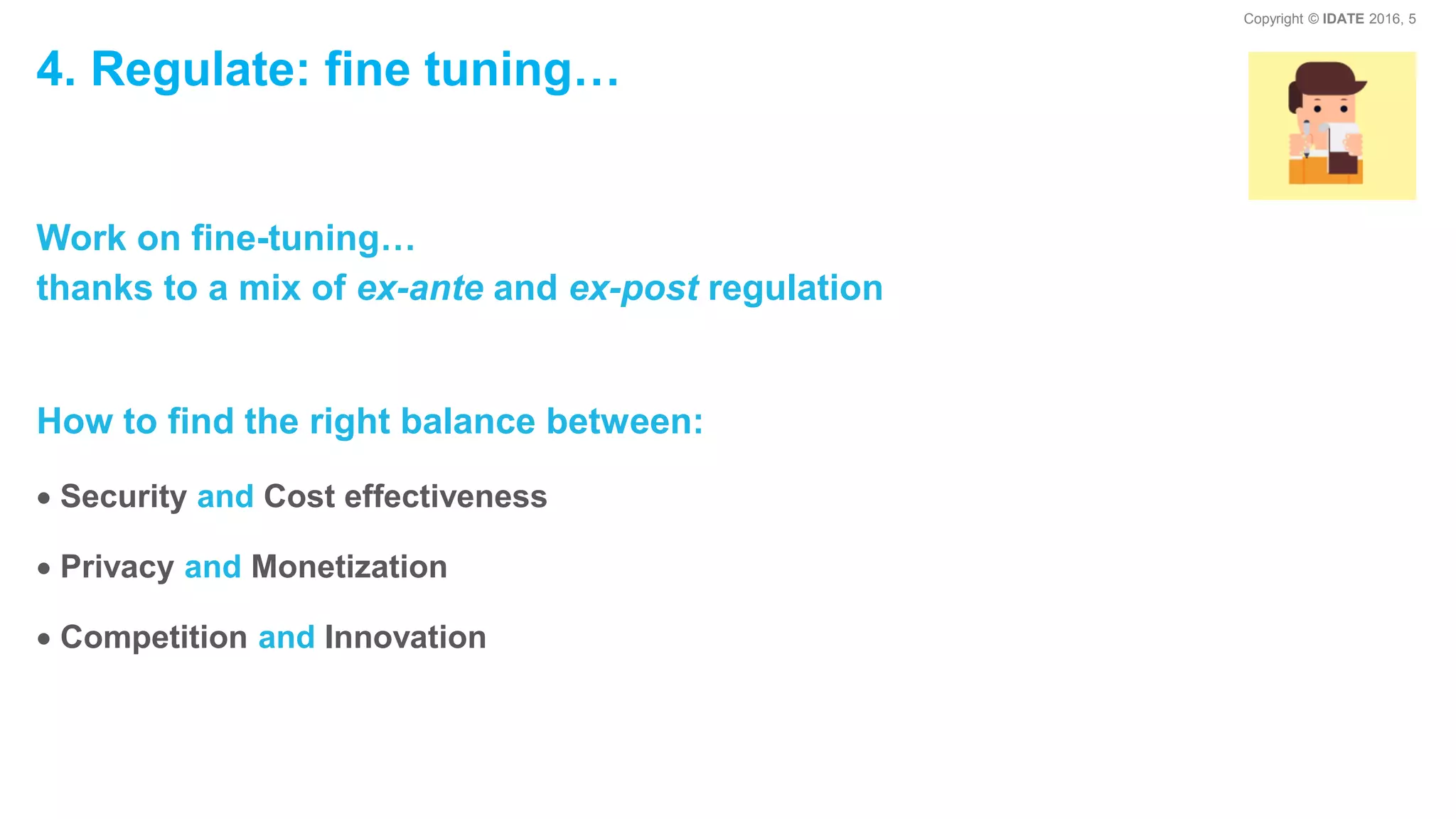 Copyright © IDATE 2016, 5

4. Regulate: fine tuning…

Work on fine-tuning…
thanks to a mix of ex-ante and ex-post regulation

How to find the right balance between:

• Security and Cost effectiveness

• Privacy and Monetization

• Competition and Innovation